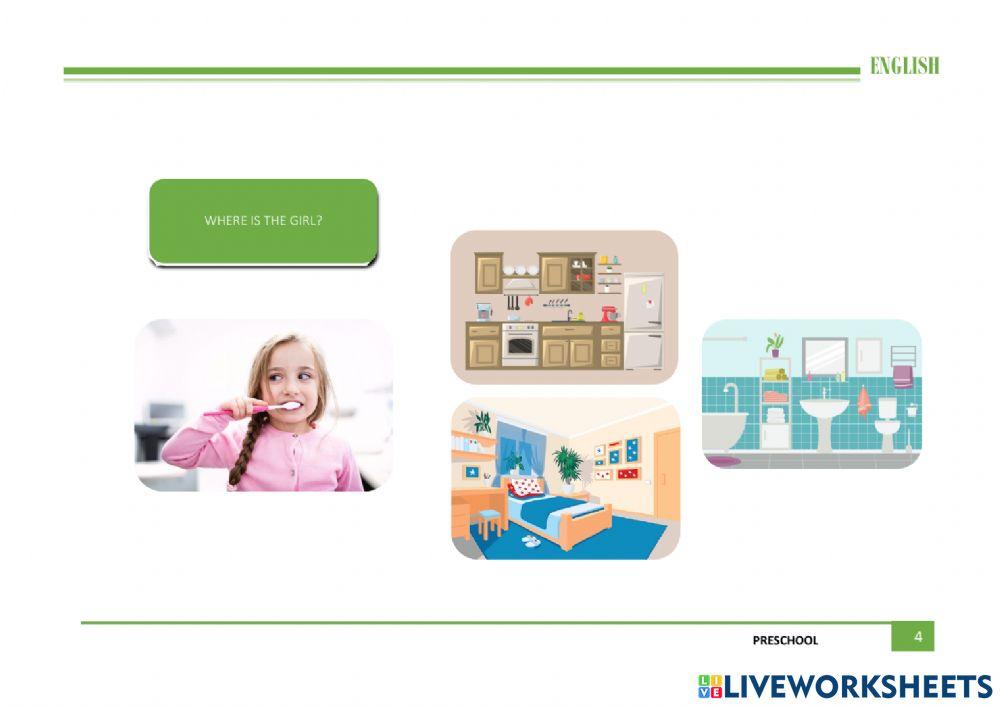 ENGLISH

WHERE IS THE GIRL?

PRESCHOOL

4

LIVEWORKSHEETS